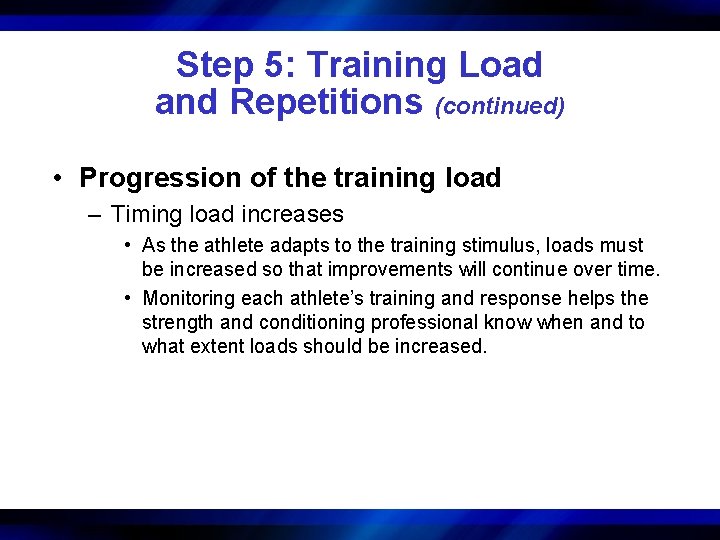 Step 5: Training Load and Repetitions (continued)

• Progression of the training load
– Timing load increases
• As the athlete adapts to the training stimulus, loads must be increased so that improvements will continue over time.
• Monitoring each athlete's training and response helps the strength and conditioning professional know when and to what extent loads should be increased.